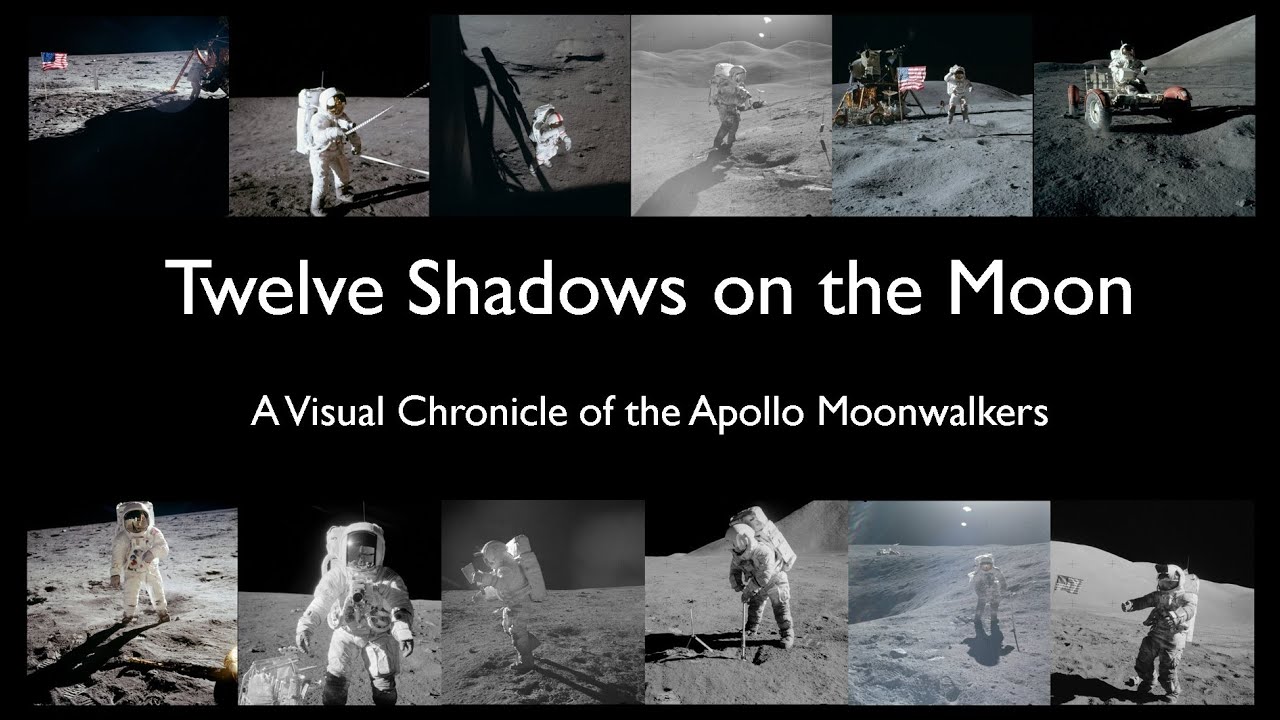 Twelve Shadows on the Moon

A Visual Chronicle of the Apollo Moonwalkers